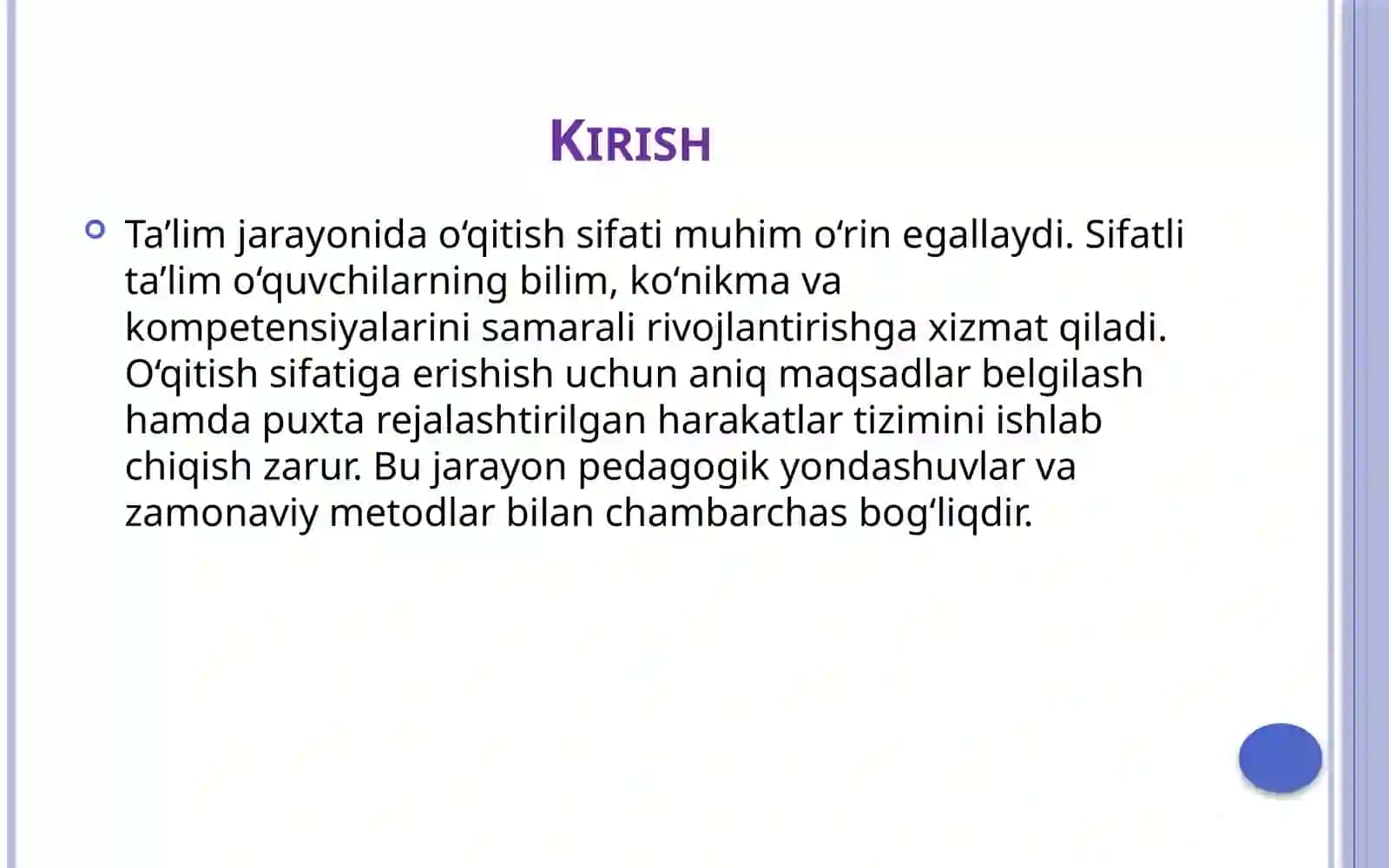 KIRISH

Ta’lim jarayonida o‘qitish sifati muhim o‘rin egallaydi. Sifatli ta’lim o‘quvchilarning bilim, ko‘nikma va kompetensiyalarini samarali rivojlantirishga xizmat qiladi. O‘qitish sifatiga erishish uchun aniq maqsadlar belgilash hamda puxta rejalashtirilgan harakatlar tizimini ishlab chiqish zarur. Bu jarayon pedagogik yondashuvlar va zamonaviy metodlar bilan chambarchas bog‘liqdir.